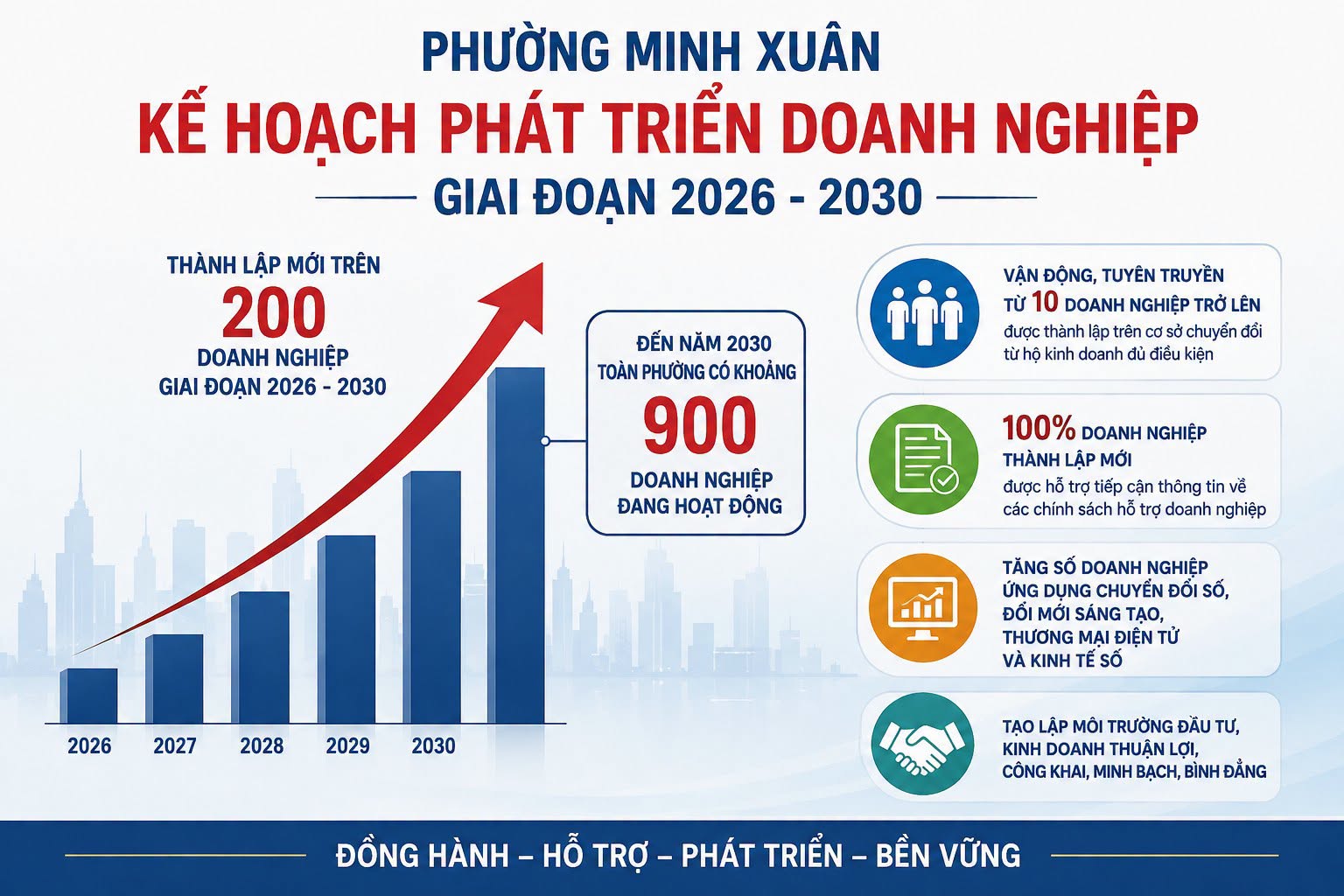 PHƯỜNG MINH XUÂN
KẾ HOẠCH PHÁT TRIỂN DOANH NGHIỆP
GIAI ĐOẠN 2026 - 2030

THÀNH LẬP MỚI TRÊN
200
DOANH NGHIỆP
GIAI ĐOẠN 2026 - 2030

ĐẾN NĂM 2030
TOÀN PHƯỜNG CÓ KHOẢNG
900
DOANH NGHIỆP
ĐANG HOẠT ĐỘNG

2026
2027
2028
2029
2030

VẬN ĐỘNG, TUYÊN TRUYỀN
TỪ 10 DOANH NGHIỆP TRỞ LÊN
được thành lập trên cơ sở chuyển đổi từ hộ kinh doanh đủ điều kiện

100% DOANH NGHIỆP
THÀNH LẬP MỚI
được hỗ trợ tiếp cận thông tin về các chính sách hỗ trợ doanh nghiệp

TĂNG SỐ DOANH NGHIỆP
ỨNG DỤNG CHUYỂN ĐỔI SỐ,
ĐỔI MỚI SÁNG TẠO,
THƯƠNG MẠI ĐIỆN TỬ
VÀ KINH TẾ SỐ

TẠO LẬP MÔI TRƯỜNG ĐẦU TƯ,
KINH DOANH THUẬN LỢI,
CÔNG KHAI, MINH BẠCH, BÌNH ĐẲNG

ĐỒNG HÀNH – HỖ TRỢ – PHÁT TRIỂN – BỀN VỮNG